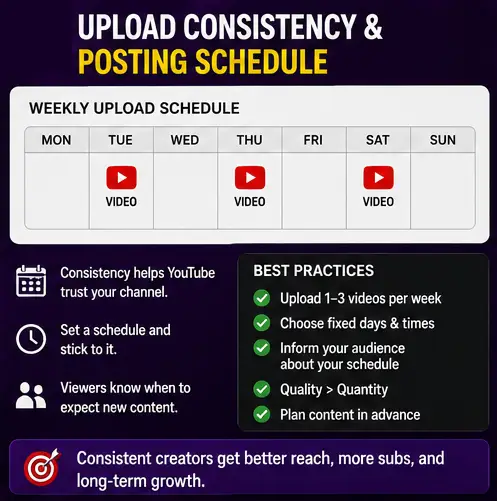 UPLOAD CONSISTENCY &
POSTING SCHEDULE

WEEKLY UPLOAD SCHEDULE

| MON | TUE | WED | THU | FRI | SAT | SUN |
|---|---|---|---|---|---|---|
| | VIDEO | | VIDEO | | VIDEO | |

Consistency helps YouTube trust your channel.

Set a schedule and stick to it.

Viewers know when to expect new content.

BEST PRACTICES

Upload 1–3 videos per week

Choose fixed days & times

Inform your audience about your schedule

Quality > Quantity

Plan content in advance

Consistent creators get better reach, more subs, and long-term growth.